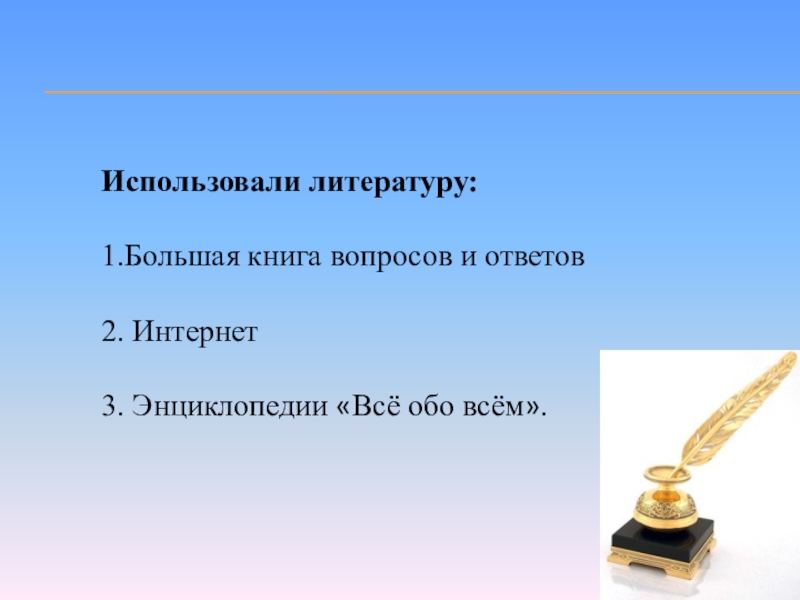 Использовали литературу:

1.Большая книга вопросов и ответов

2. Интернет

3. Энциклопедии «Всё обо всём».